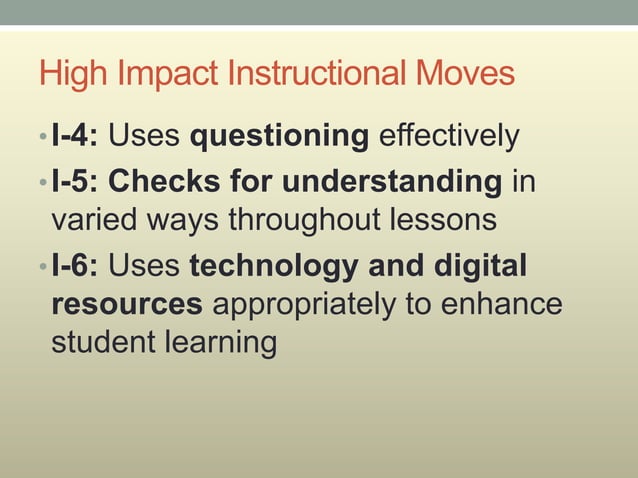 High Impact Instructional Moves

• I-4: Uses questioning effectively

• I-5: Checks for understanding in varied ways throughout lessons

• I-6: Uses technology and digital resources appropriately to enhance student learning